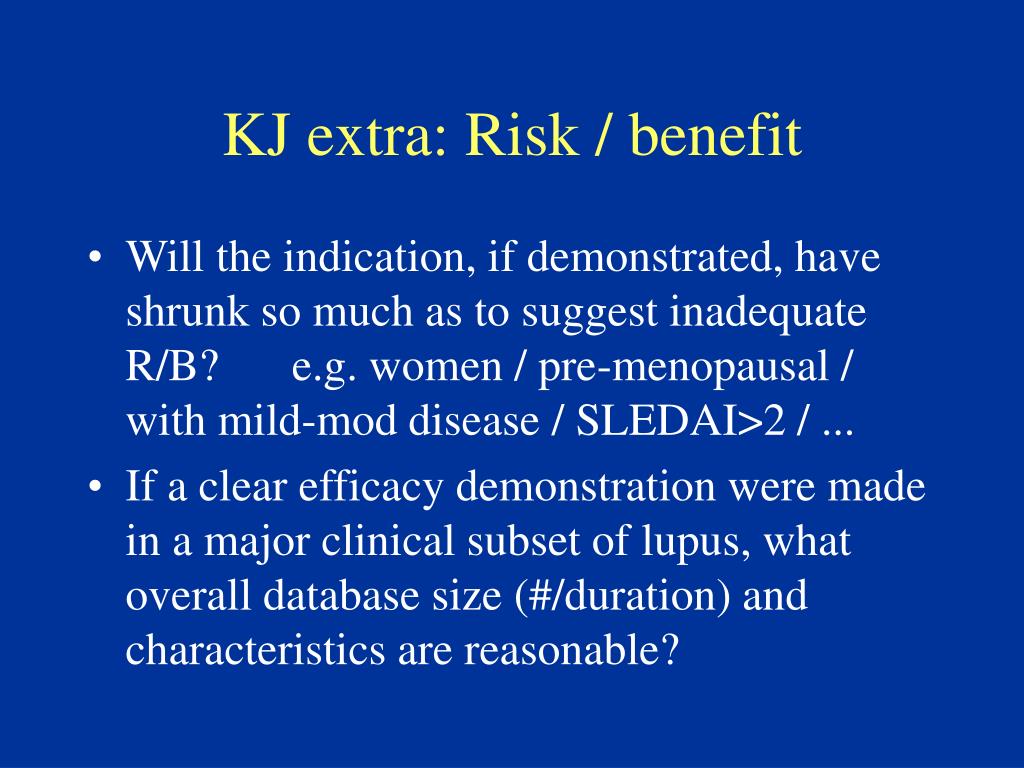 KJ extra: Risk / benefit

• Will the indication, if demonstrated, have shrunk so much as to suggest inadequate R/B? e.g. women / pre-menopausal / with mild-mod disease / SLEDAI>2 / ...

• If a clear efficacy demonstration were made in a major clinical subset of lupus, what overall database size (#/duration) and characteristics are reasonable?